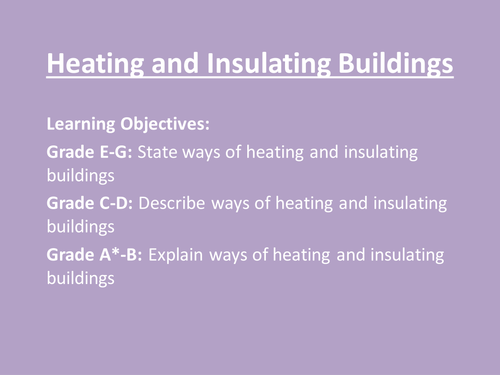 Heating and Insulating Buildings

Learning Objectives:

Grade E-G: State ways of heating and insulating buildings

Grade C-D: Describe ways of heating and insulating buildings

Grade A*-B: Explain ways of heating and insulating buildings